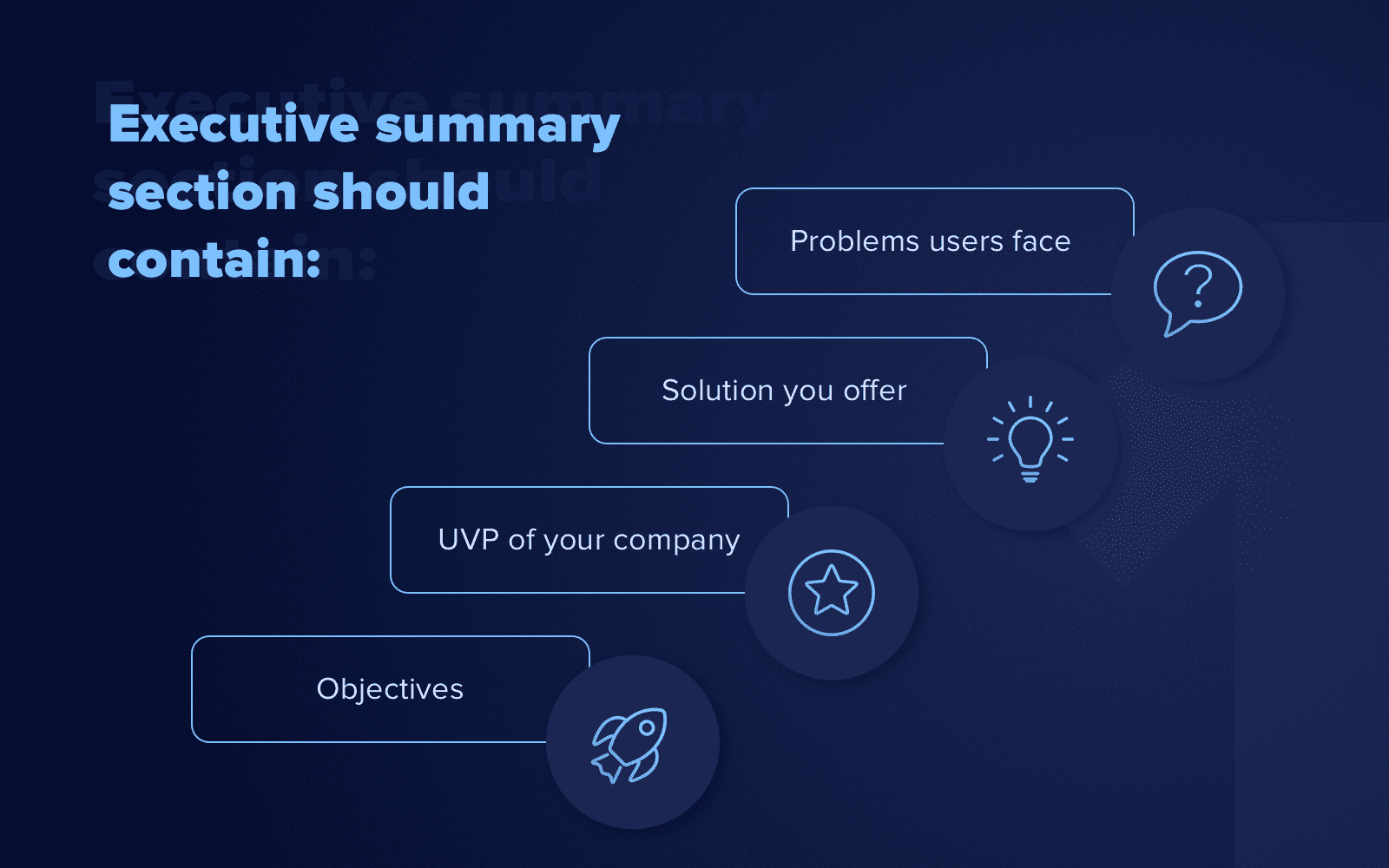 Executive summary section should contain:

Problems users face

Solution you offer

UVP of your company

Objectives